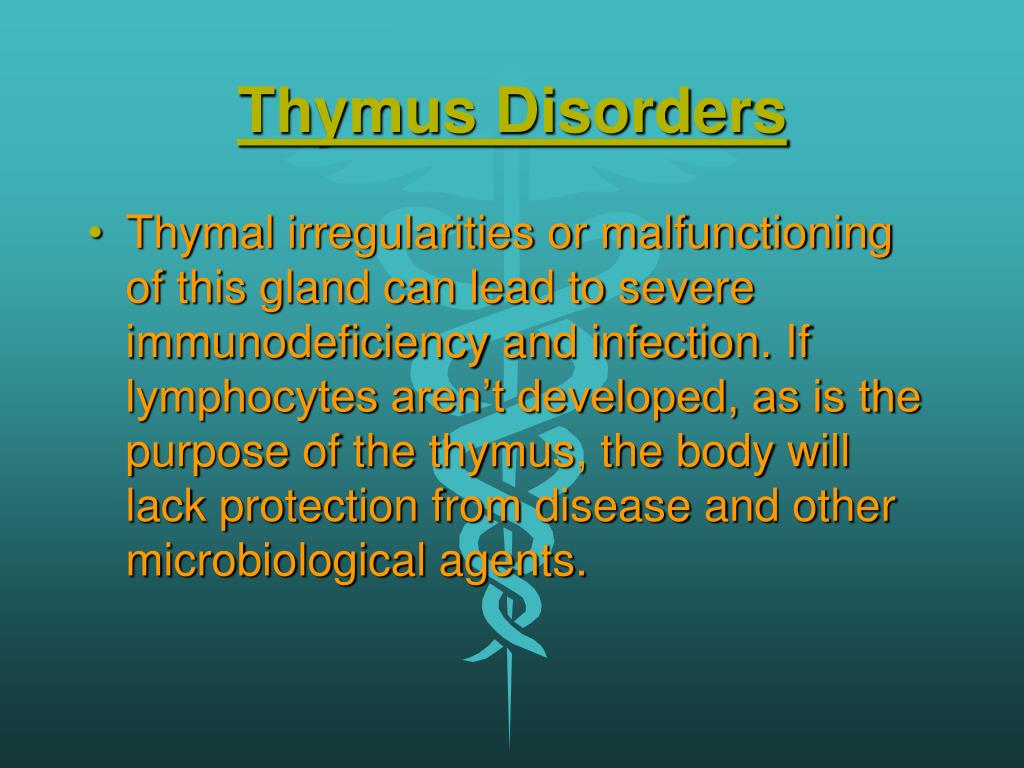 Thymus Disorders

• Thymal irregularities or malfunctioning of this gland can lead to severe immunodeficiency and infection. If lymphocytes aren’t developed, as is the purpose of the thymus, the body will lack protection from disease and other microbiological agents.